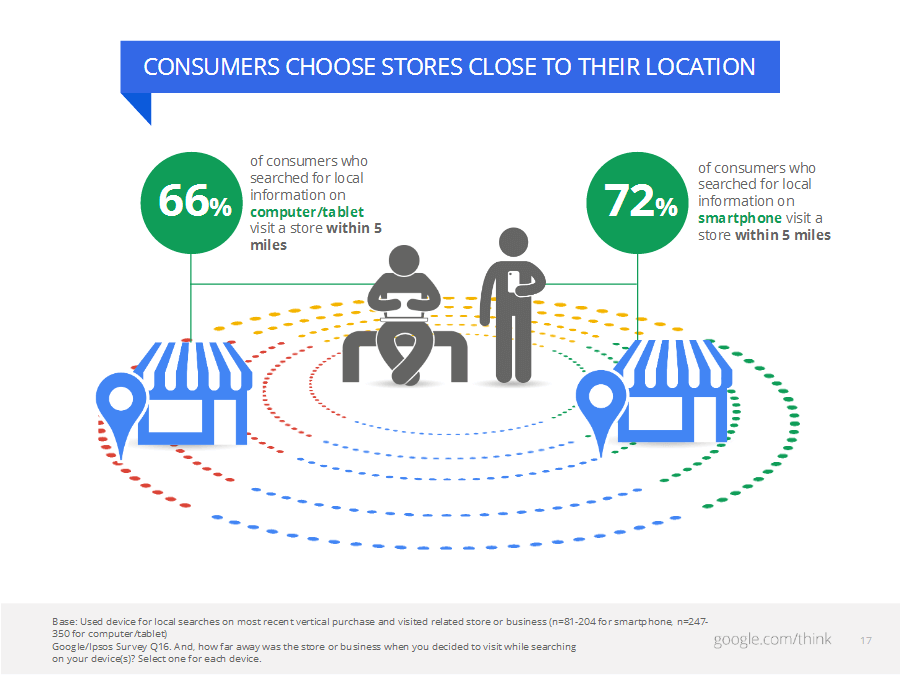 CONSUMERS CHOOSE STORES CLOSE TO THEIR LOCATION

66%

of consumers who searched for local information on computer/tablet visit a store within 5 miles

72%

of consumers who searched for local information on smartphone visit a store within 5 miles

Base: Used device for local searches on most recent vertical purchase and visited related store or business (n=81-204 for smartphone, n=247-350 for computer/tablet)
Google/Ipsos Survey Q16. And, how far away was the store or business when you decided to visit while searching on your device(s)? Select one for each device.

google.com/think

17